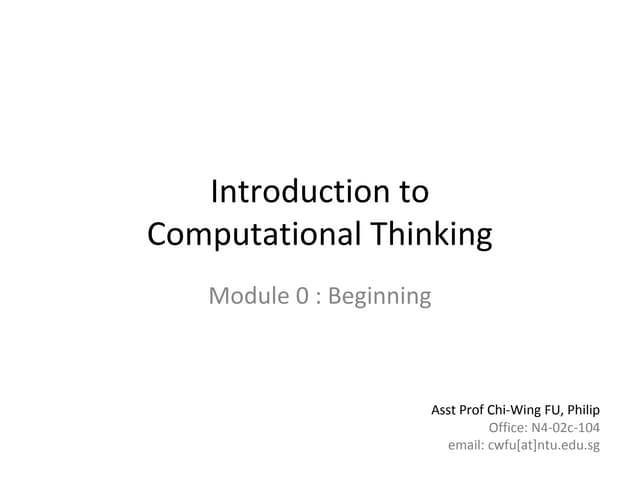 Introduction to Computational Thinking

Module 0 : Beginning

Asst Prof Chi-Wing FU, Philip
Office: N4-02c-104
email: cwfu[at]ntu.edu.sg